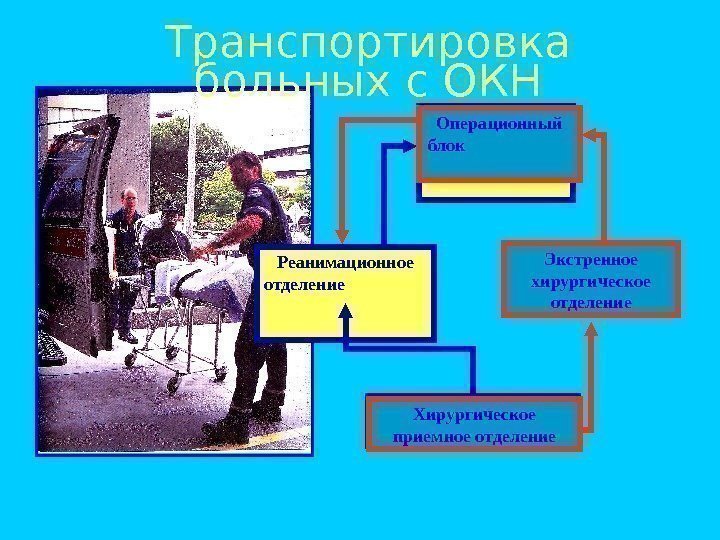 Транспортировка больных с ОКН

Операционный блок

Реанимационное отделение

Экстренное хирургическое отделение

Хирургическое приемное отделение